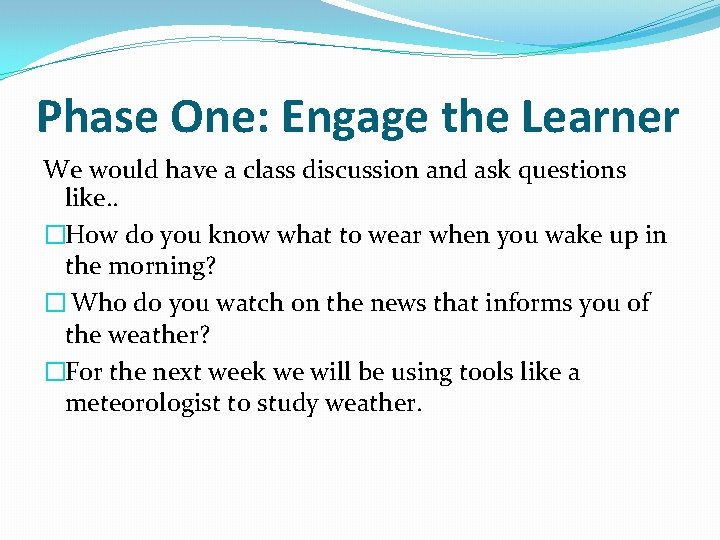 Phase One: Engage the Learner

We would have a class discussion and ask questions like..

□How do you know what to wear when you wake up in the morning?

□ Who do you watch on the news that informs you of the weather?

□For the next week we will be using tools like a meteorologist to study weather.